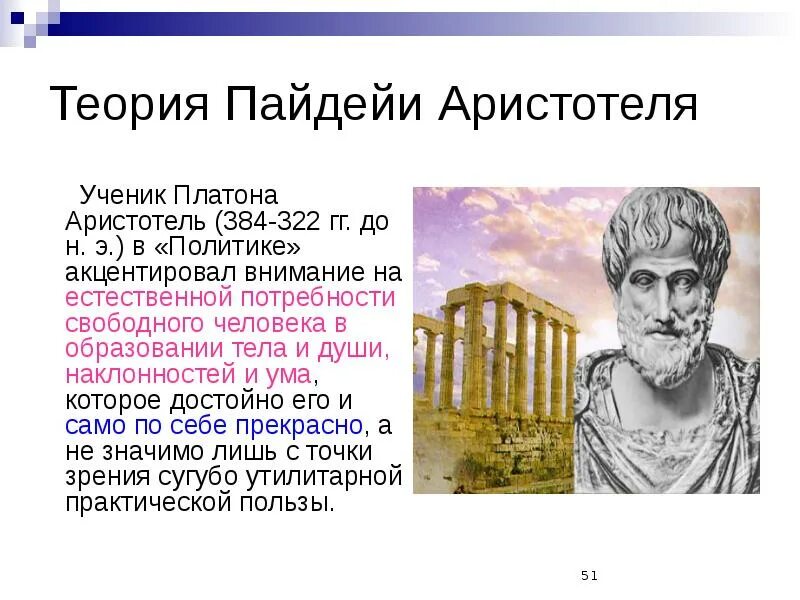 Теория Пайдейи Аристотеля

Ученик Платона Аристотель (384-322 гг. до н. э.) в «Политике» акцентировал внимание на естественной потребности свободного человека в образовании тела и души, наклонностей и ума, которое достойно его и само по себе прекрасно, а не значимо лишь с точки зрения сугубо утилитарной практической пользы.

51